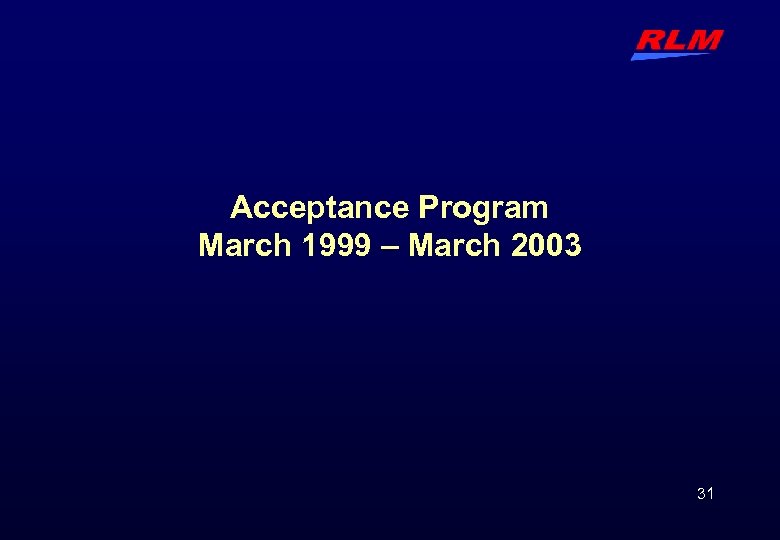 RLM

Acceptance Program
March 1999 – March 2003

31